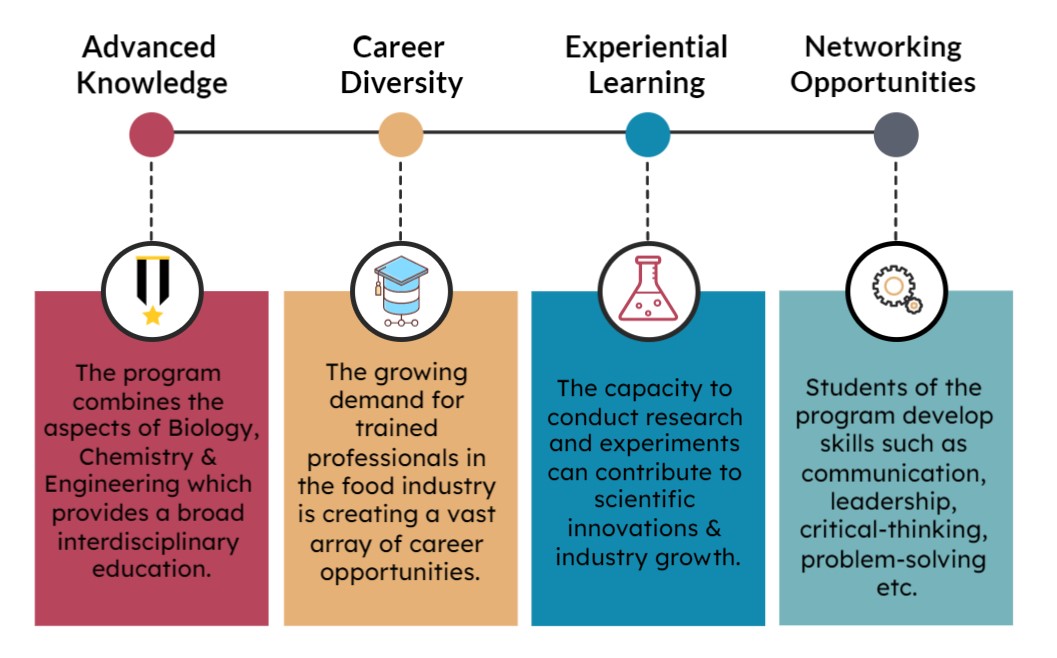 Advanced Knowledge

Career Diversity

Experiential Learning

Networking Opportunities

The program combines the aspects of Biology, Chemistry & Engineering which provides a broad interdisciplinary education.

The growing demand for trained professionals in the food industry is creating a vast array of career opportunities.

The capacity to conduct research and experiments can contribute to scientific innovations & industry growth.

Students of the program develop skills such as communication, leadership, critical-thinking, problem-solving etc.